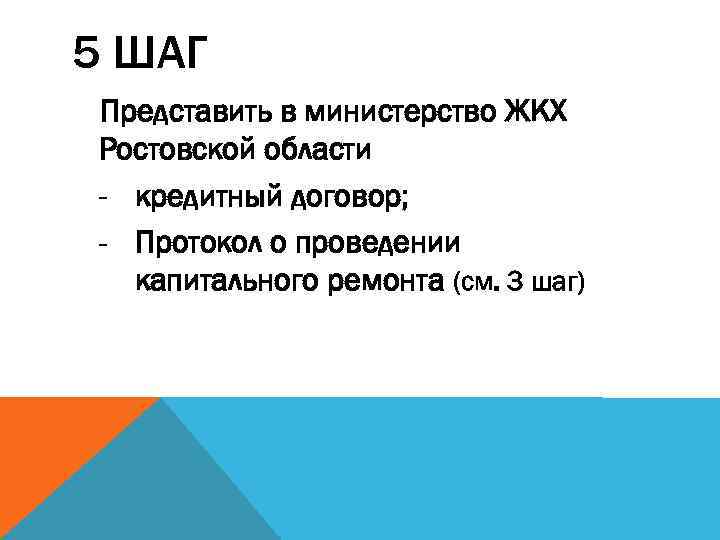 5 ШАГ

Представить в министерство ЖКХ Ростовской области

- кредитный договор;
- Протокол о проведении капитального ремонта (см. 3 шаг)